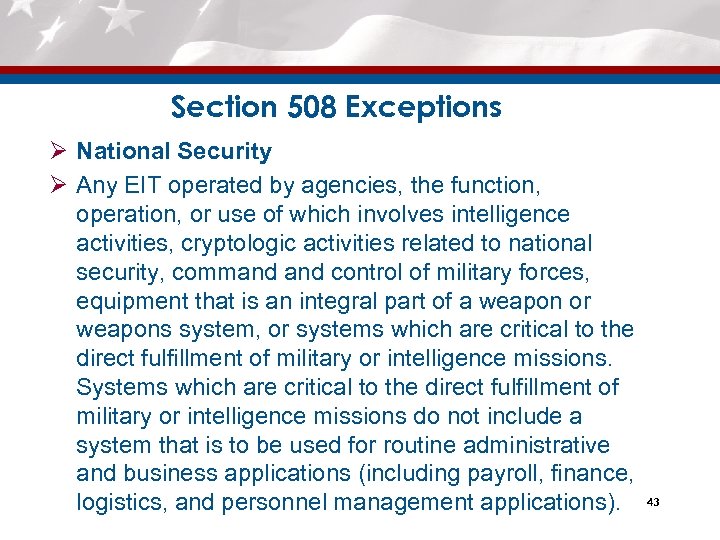 Section 508 Exceptions

➢ National Security

➢ Any EIT operated by agencies, the function, operation, or use of which involves intelligence activities, cryptologic activities related to national security, command and control of military forces, equipment that is an integral part of a weapon or weapons system, or systems which are critical to the direct fulfillment of military or intelligence missions. Systems which are critical to the direct fulfillment of military or intelligence missions do not include a system that is to be used for routine administrative and business applications (including payroll, finance, logistics, and personnel management applications).

43